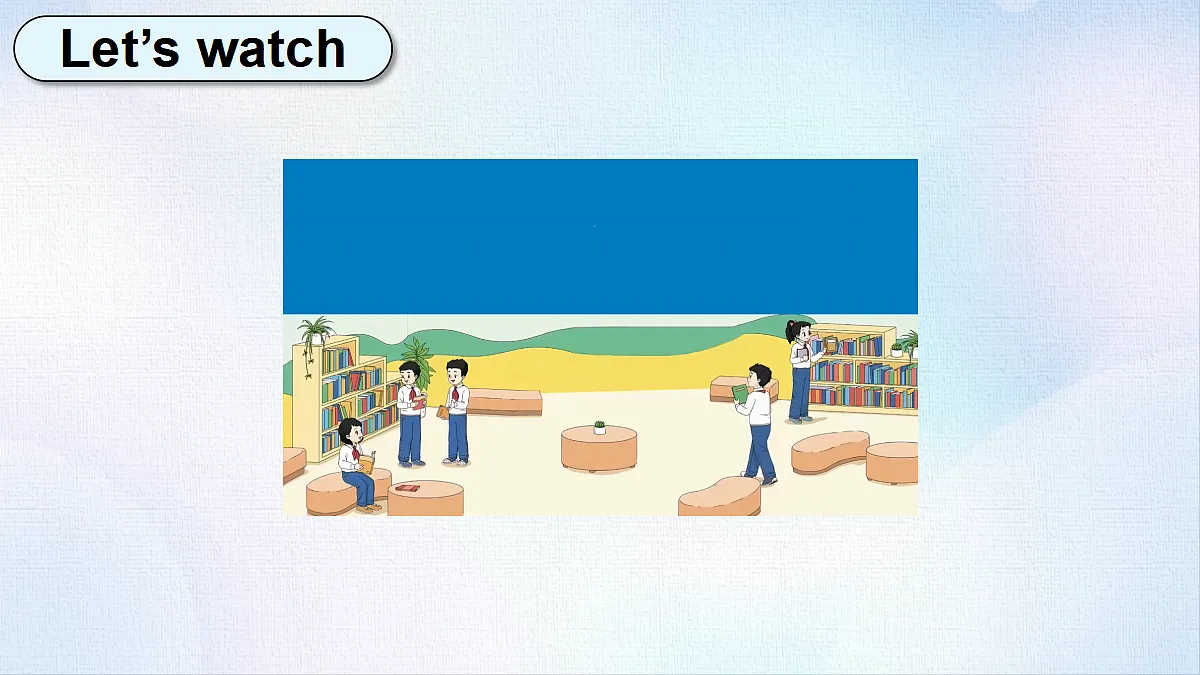 Let’s watch